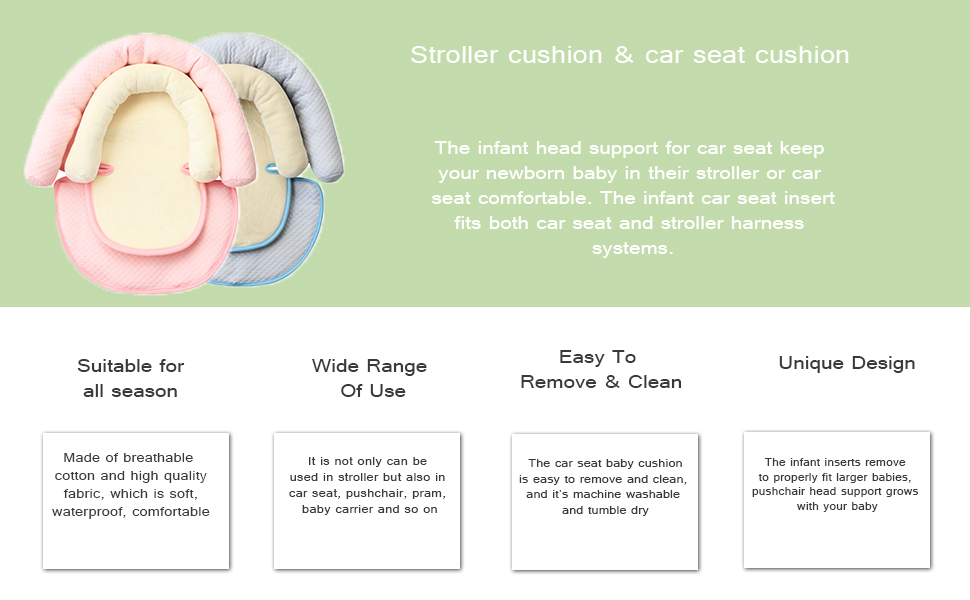 Stroller cushion & car seat cushion

The infant head support for car seat keep your newborn baby in their stroller or car seat comfortable. The infant car seat insert fits both car seat and stroller harness systems.

Suitable for all season

Made of breathable cotton and high quality fabric, which is soft, waterproof, comfortable

Wide Range Of Use

It is not only can be used in stroller but also in car seat, pushchair, pram, baby carrier and so on

Easy To Remove & Clean

The car seat baby cushion is easy to remove and clean, and it's machine washable and tumble dry

Unique Design

The infant inserts remove to properly fit larger babies, pushchair head support grows with your baby